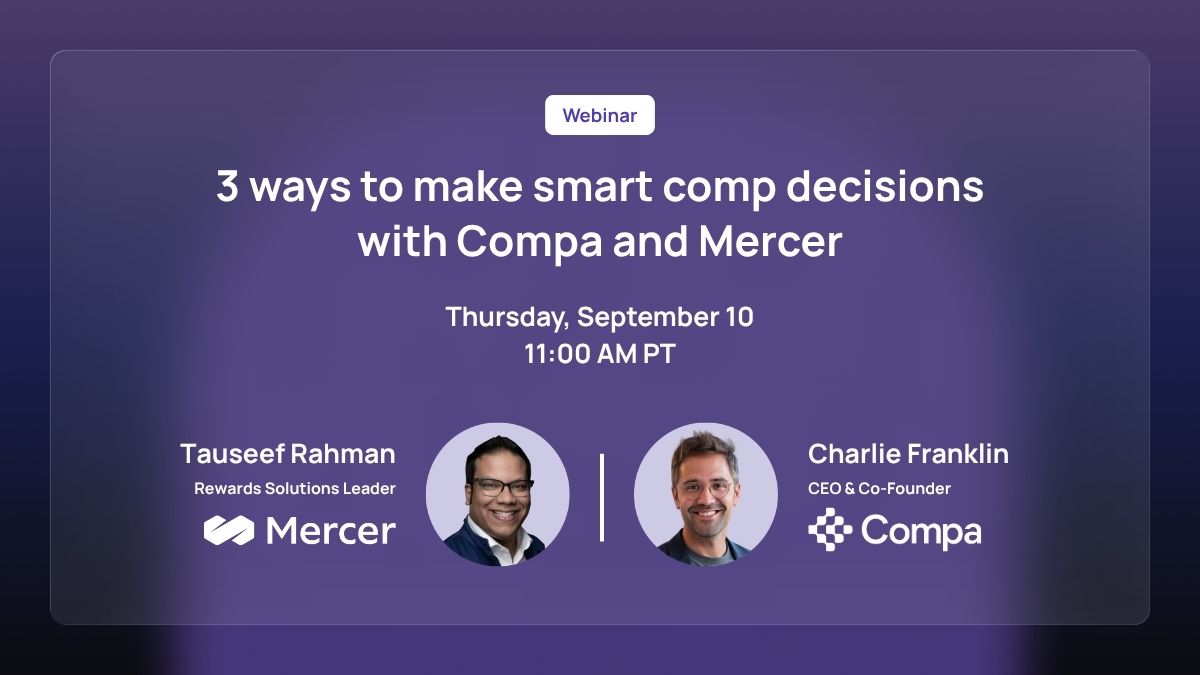 Webinar

3 ways to make smart comp decisions with Compa and Mercer

Thursday, September 10
11:00 AM PT

Tauseef Rahman
Rewards Solutions Leader
Mercer

Charlie Franklin
CEO & Co-Founder
Compa